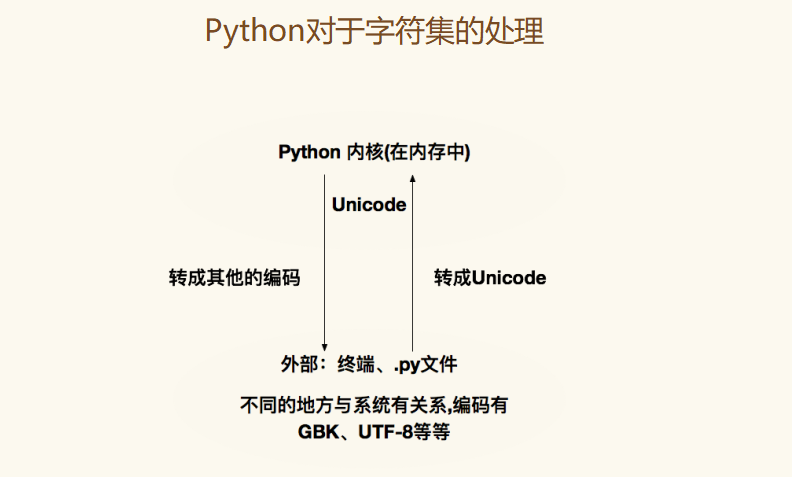 Python对于字符集的处理

Python 内核(在内存中)

Unicode

转成其他的编码

转成Unicode

外部：终端、.py文件

不同的地方与系统有关系,编码有 GBK、UTF-8等等